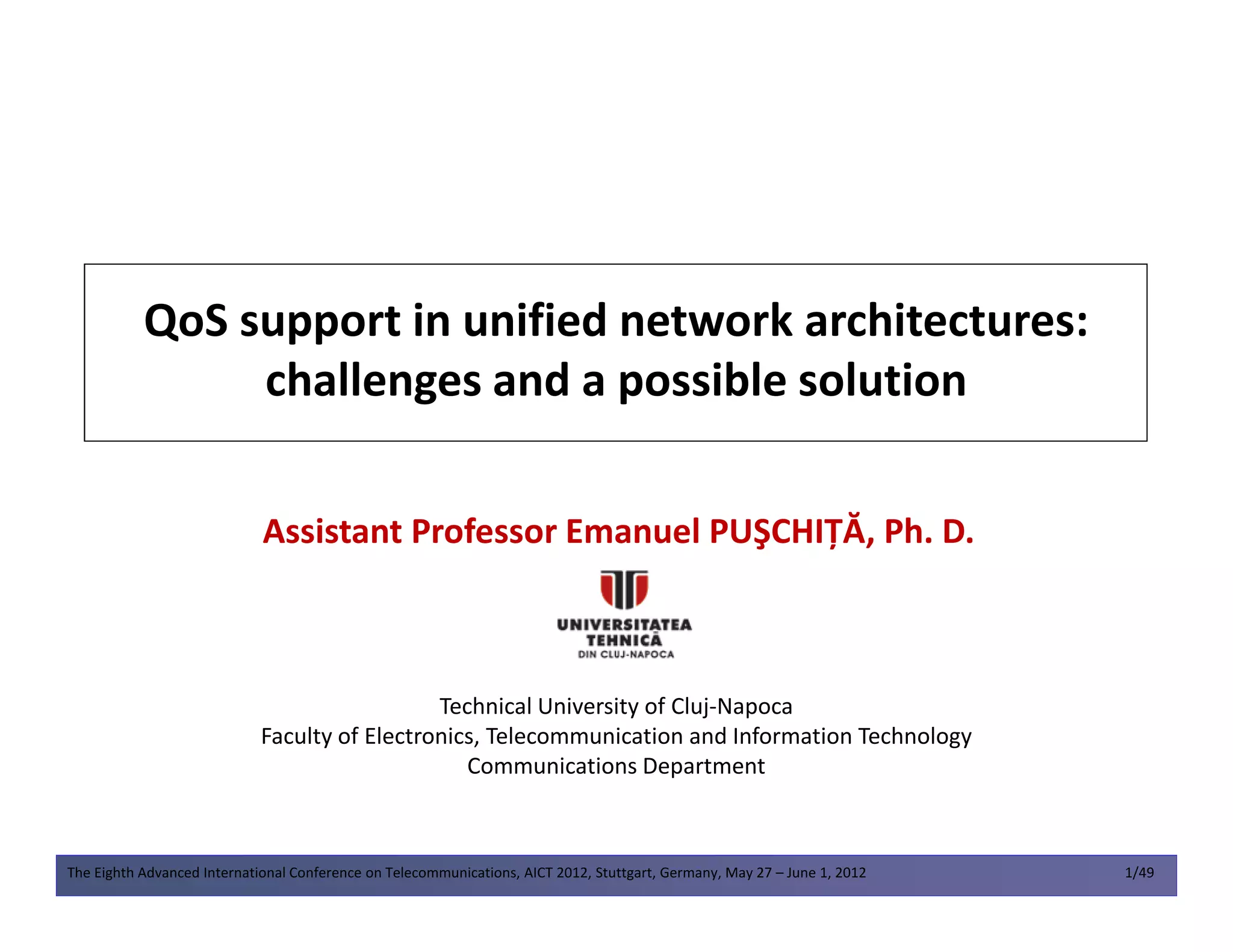 QoS support in unified network architectures: challenges and a possible solution

Assistant Professor Emanuel PUŞCHIȚĂ, Ph. D.

UNIVERSITATEA TEHNICĂ DIN CLUJ-NAPOCA

Technical University of Cluj-Napoca
Faculty of Electronics, Telecommunication and Information Technology
Communications Department

The Eighth Advanced International Conference on Telecommunications, AICT 2012, Stuttgart, Germany, May 27 – June 1, 2012

1/49